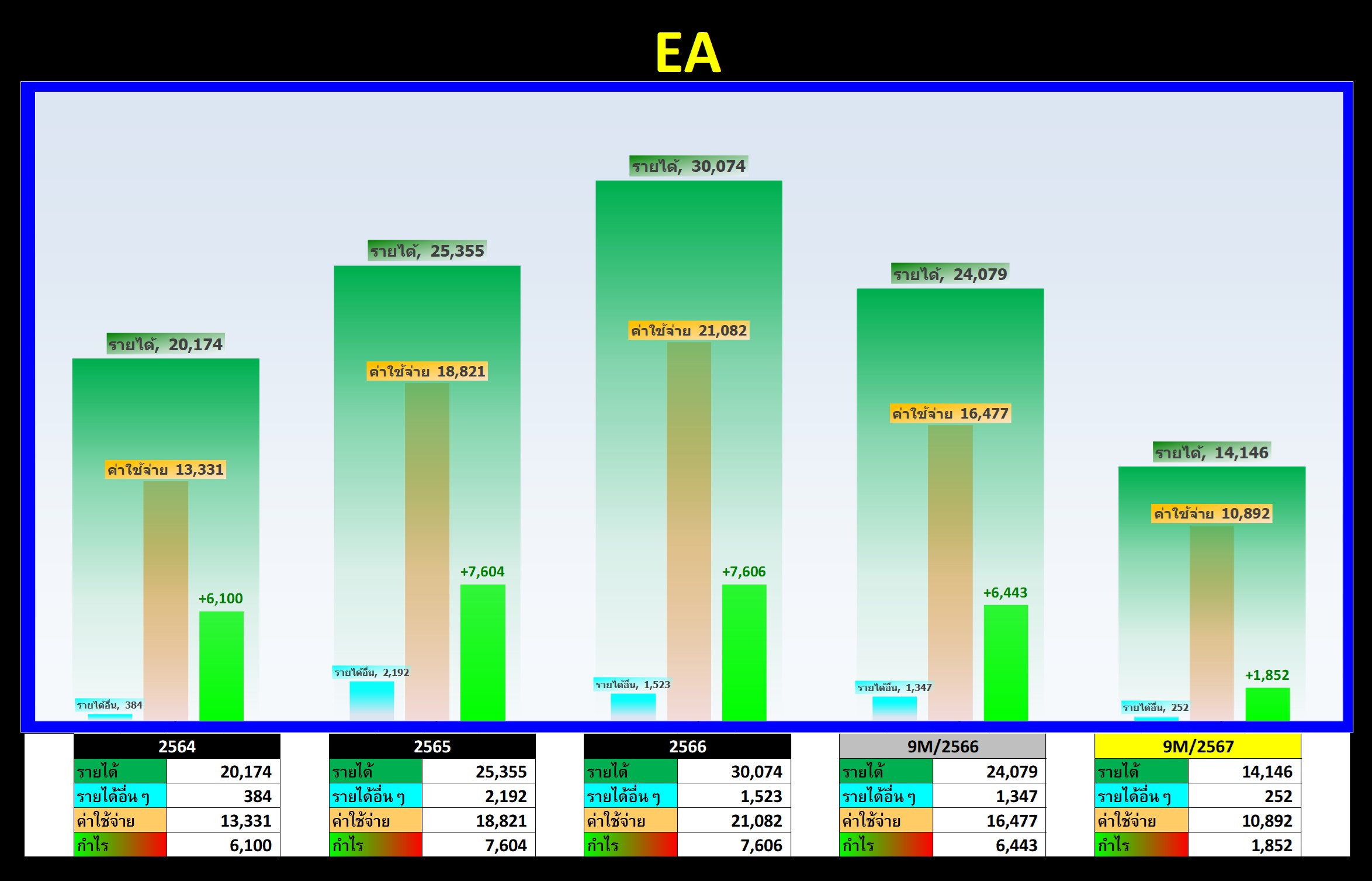 EA

รายได้, 20,174
ค่าใช้จ่าย 13,331
+6,100
รายได้อื่น, 384

รายได้, 25,355
ค่าใช้จ่าย 18,821
+7,604
รายได้อื่น, 2,192

รายได้, 30,074
ค่าใช้จ่าย 21,082
+7,606
รายได้อื่น, 1,523

รายได้, 24,079
ค่าใช้จ่าย 16,477
+6,443
รายได้อื่น, 1,347

รายได้, 14,146
ค่าใช้จ่าย 10,892
+1,852
รายได้อื่น, 252

| 2564 | |
|---|---|
| รายได้ | 20,174 |
| รายได้อื่น ๆ | 384 |
| ค่าใช้จ่าย | 13,331 |
| กำไร | 6,100 |

| 2565 | |
|---|---|
| รายได้ | 25,355 |
| รายได้อื่น ๆ | 2,192 |
| ค่าใช้จ่าย | 18,821 |
| กำไร | 7,604 |

| 2566 | |
|---|---|
| รายได้ | 30,074 |
| รายได้อื่น ๆ | 1,523 |
| ค่าใช้จ่าย | 21,082 |
| กำไร | 7,606 |

| 9M/2566 | |
|---|---|
| รายได้ | 24,079 |
| รายได้อื่น ๆ | 1,347 |
| ค่าใช้จ่าย | 16,477 |
| กำไร | 6,443 |

| 9M/2567 | |
|---|---|
| รายได้ | 14,146 |
| รายได้อื่น ๆ | 252 |
| ค่าใช้จ่าย | 10,892 |
| กำไร | 1,852 |